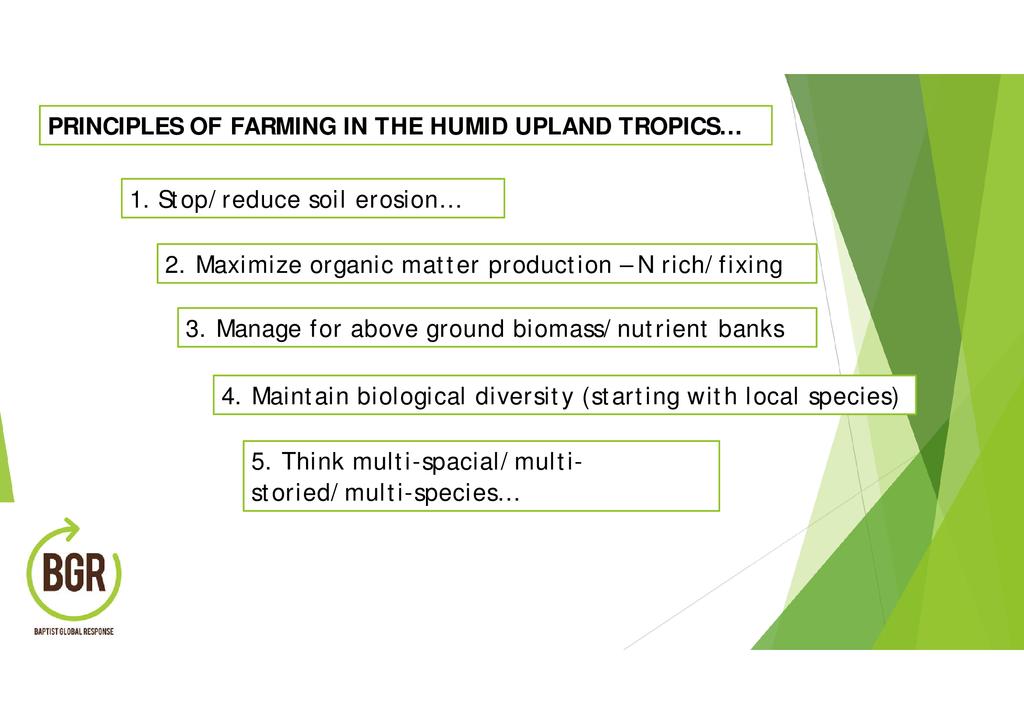 PRINCIPLES OF FARMING IN THE HUMID UPLAND TROPICS…

1. Stop/reduce soil erosion…

2. Maximize organic matter production – N rich/fixing

3. Manage for above ground biomass/nutrient banks

4. Maintain biological diversity (starting with local species)

5. Think multi-spacial/multi-storied/multi-species…

BGR
BAPTIST GLOBAL RESPONSE